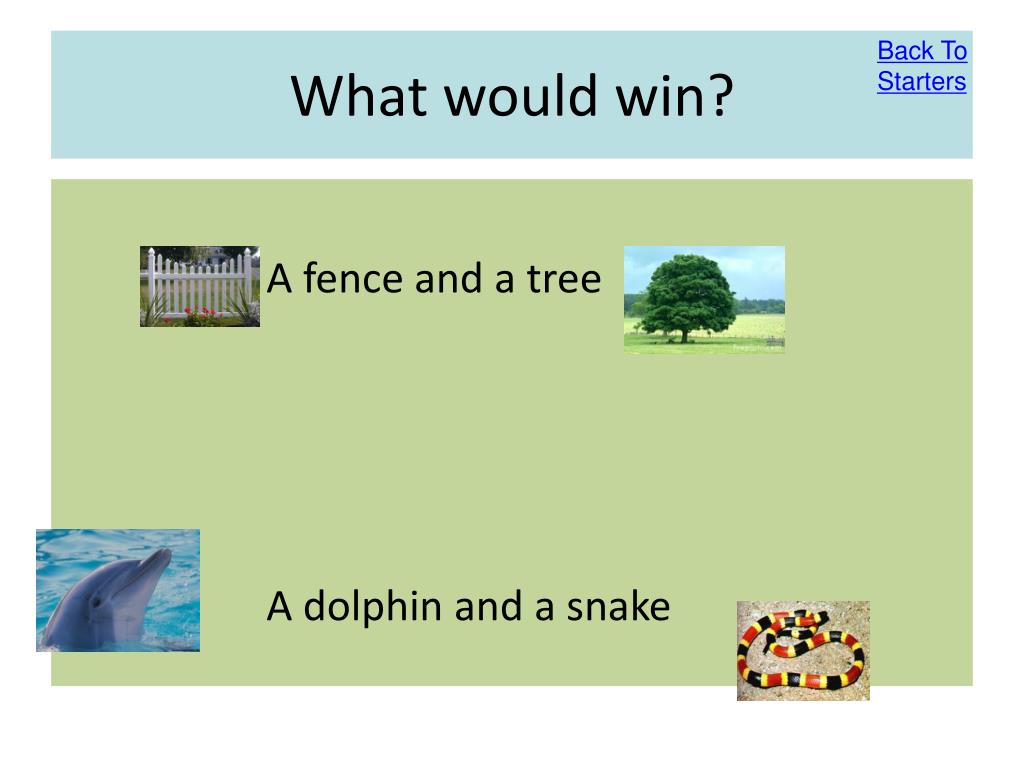 What would win?

Back To Starters

A fence and a tree

A dolphin and a snake